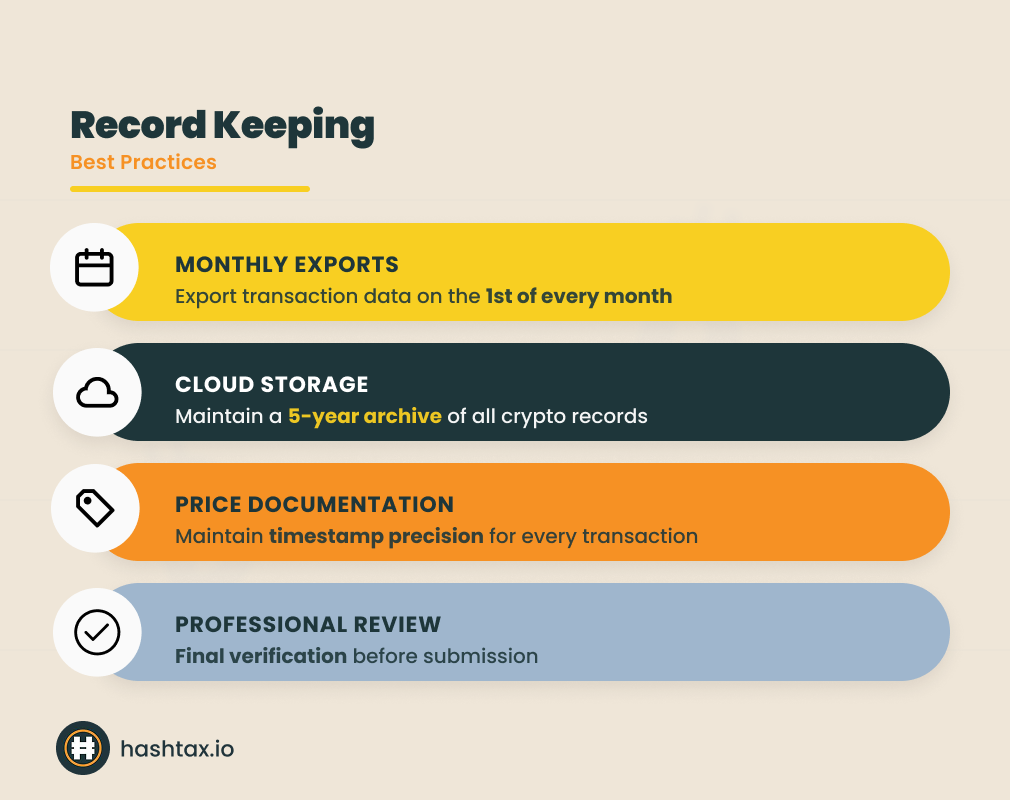 Record Keeping
Best Practices

MONTHLY EXPORTS
Export transaction data on the 1st of every month

CLOUD STORAGE
Maintain a 5-year archive of all crypto records

PRICE DOCUMENTATION
Maintain timestamp precision for every transaction

PROFESSIONAL REVIEW
Final verification before submission

hashtax.io